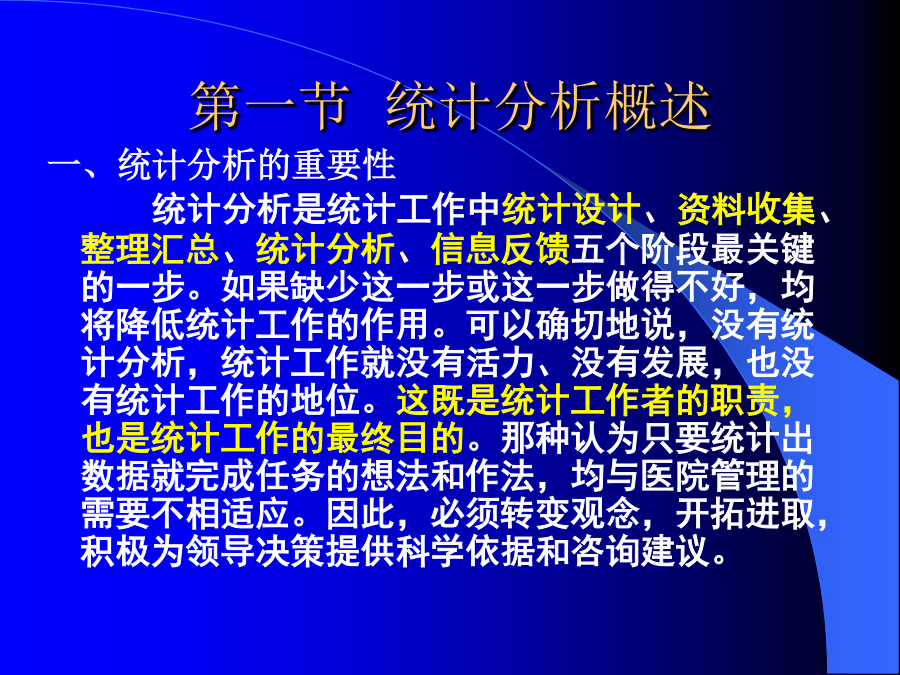 第一节 统计分析概述

一、统计分析的重要性

统计分析是统计工作中统计设计、资料收集、整理汇总、统计分析、信息反馈五个阶段最关键的一步。如果缺少这一步或这一步做得不好，均将降低统计工作的作用。可以确切地说，没有统计分析，统计工作就没有活力、没有发展，也没有统计工作的地位。这既是统计工作者的职责，也是统计工作的最终目的。那种认为只要统计出数据就完成任务的想法和作法，均与医院管理的需要不相适应。因此，必须转变观念，开拓进取，积极为领导决策提供科学依据和咨询建议。